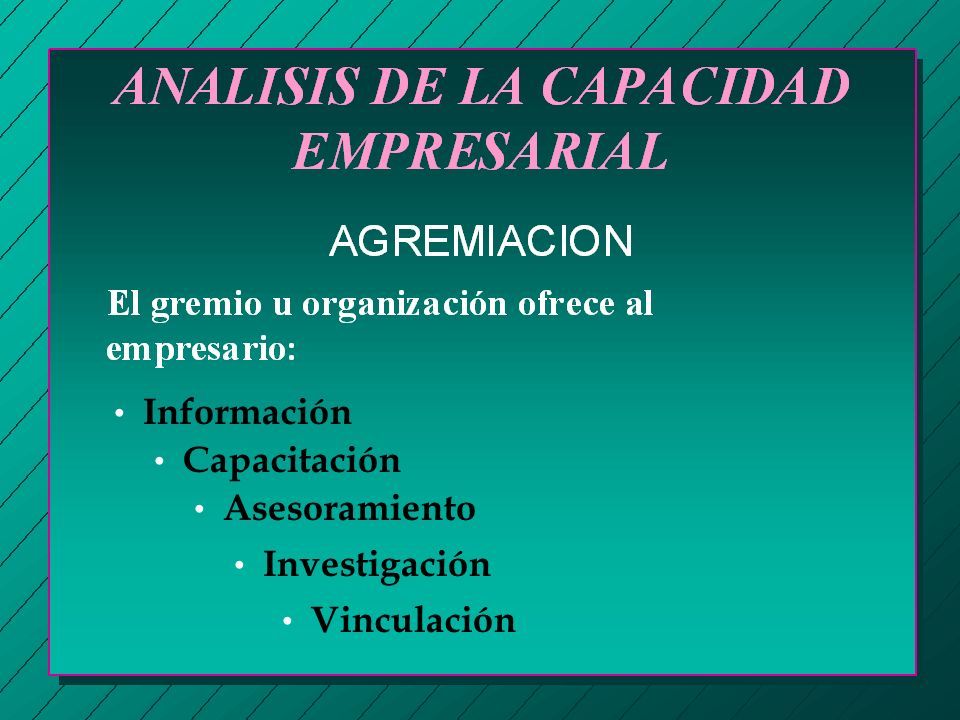 ANALISIS DE LA CAPACIDAD EMPRESARIAL

AGREMIACION

El gremio u organización ofrece al empresario:

• Información
• Capacitación
• Asesoramiento
• Investigación
• Vinculación